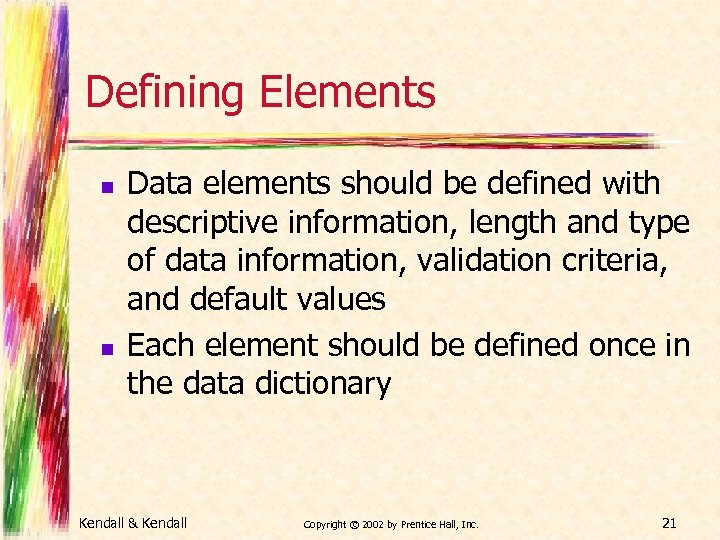 Defining Elements

- Data elements should be defined with descriptive information, length and type of data information, validation criteria, and default values
- Each element should be defined once in the data dictionary

Kendall & Kendall

Copyright © 2002 by Prentice Hall, Inc.

21